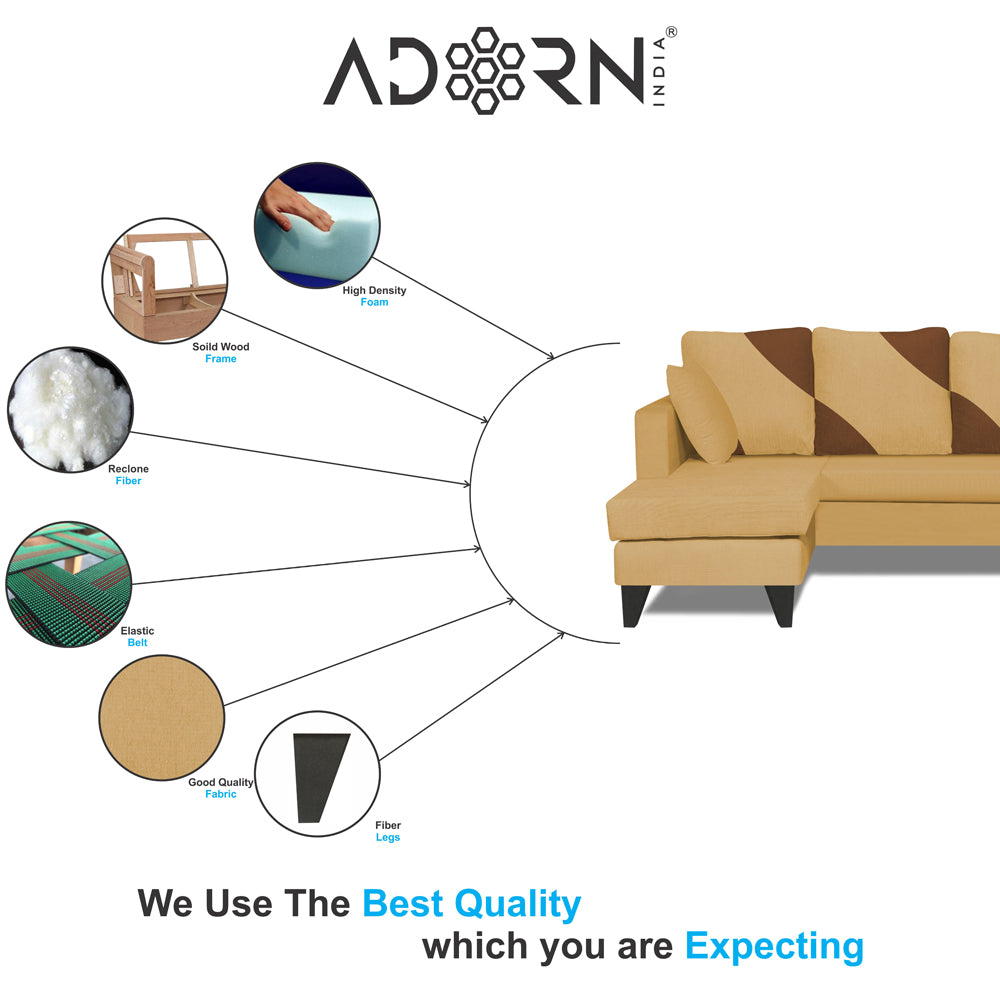 ADORN INDIA®

High Density
Foam

Soild Wood
Frame

Reclone
Fiber

Elastic
Belt

Good Quality
Fabric

Fiber
Legs

We Use The Best Quality
which you are Expecting